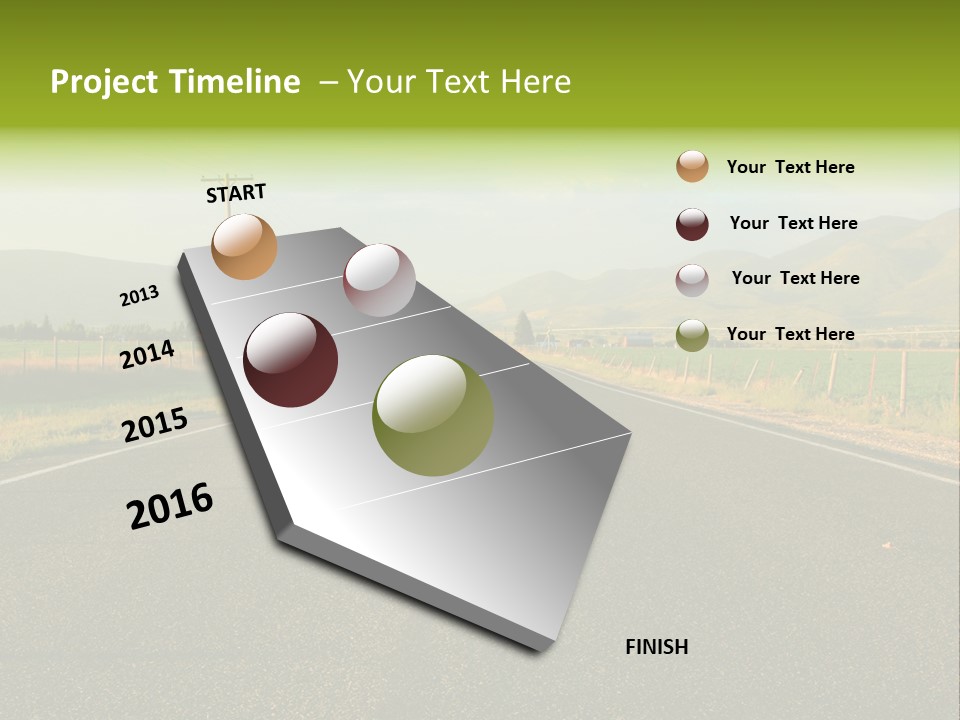 Project Timeline – Your Text Here

START

2013

2014

2015

2016

FINISH

Your Text Here

Your Text Here

Your Text Here

Your Text Here